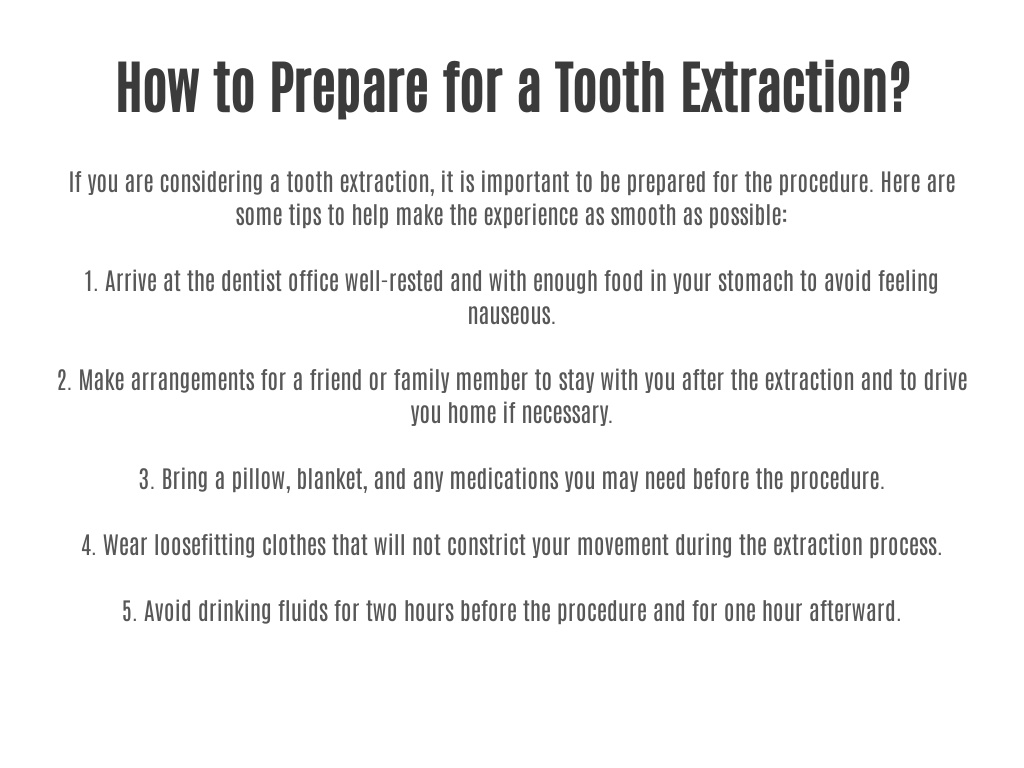 How to Prepare for a Tooth Extraction?

If you are considering a tooth extraction, it is important to be prepared for the procedure. Here are some tips to help make the experience as smooth as possible:

1. Arrive at the dentist office well-rested and with enough food in your stomach to avoid feeling nauseous.

2. Make arrangements for a friend or family member to stay with you after the extraction and to drive you home if necessary.

3. Bring a pillow, blanket, and any medications you may need before the procedure.

4. Wear loosefitting clothes that will not constrict your movement during the extraction process.

5. Avoid drinking fluids for two hours before the procedure and for one hour afterward.